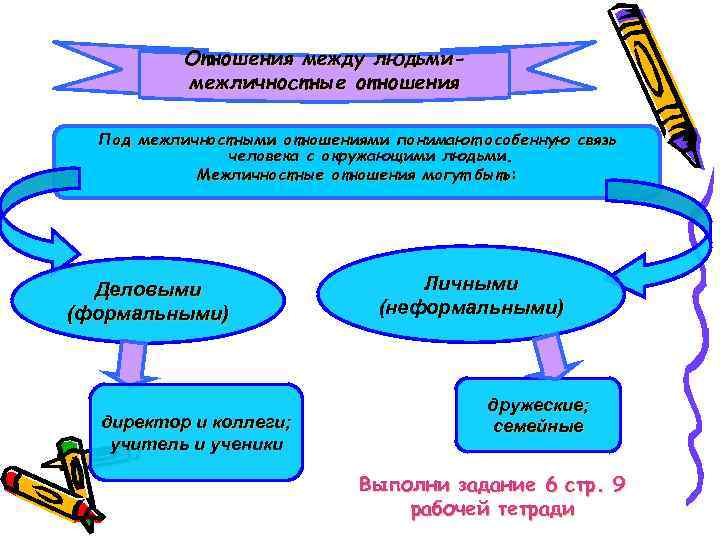 Отношения между людьми- межличностные отношения

Под межличностными отношениями понимают особенную связь человека с окружающими людьми. Межличностные отношения могут быть:

Деловыми (формальными)

Личными (неформальными)

директор и коллеги; учитель и ученики

дружеские; семейные

Выполни задание 6 стр. 9 рабочей тетради